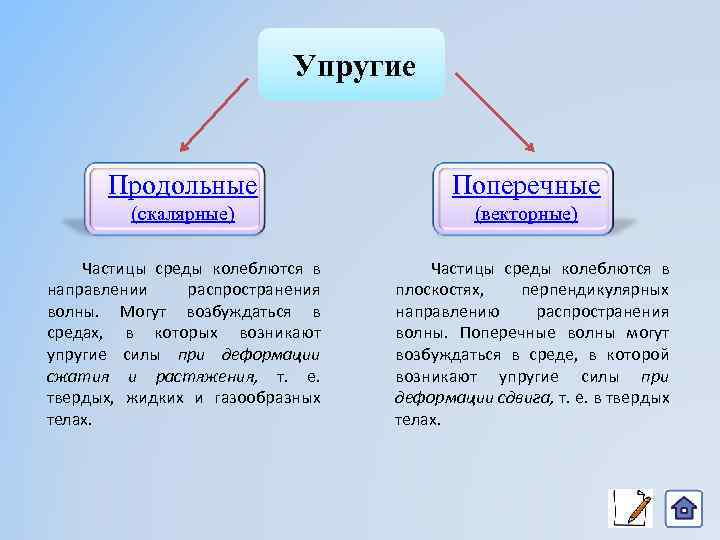 Упругие

Продольные
(скалярные)

Частицы среды колеблются в направлении распространения волны. Могут возбуждаться в средах, в которых возникают упругие силы при деформации сжатия и растяжения, т. е. твердых, жидких и газообразных телах.

Поперечные
(векторные)

Частицы среды колеблются в плоскостях, перпендикулярных направлению распространения волны. Поперечные волны могут возбуждаться в среде, в которой возникают упругие силы при деформации сдвига, т. е. в твердых телах.